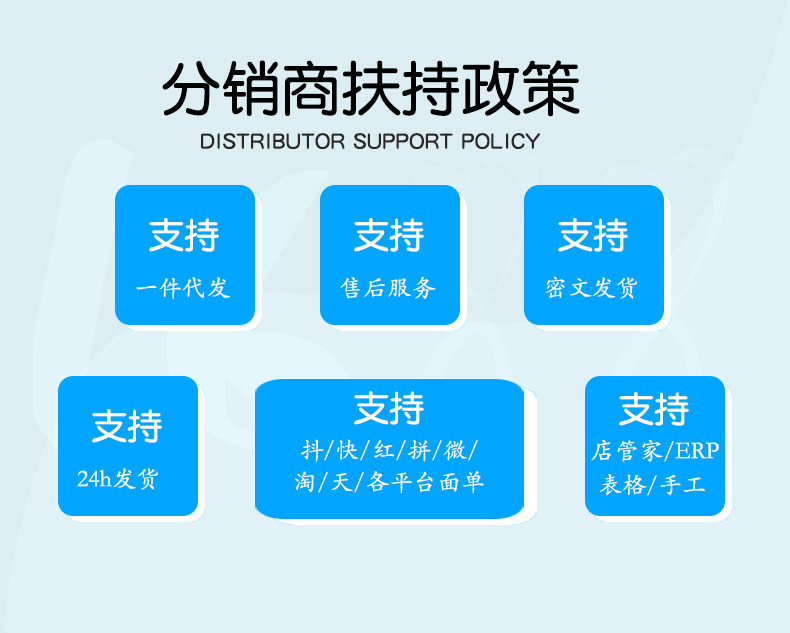 分销商扶持政策

DISTRIBUTOR SUPPORT POLICY

支持
一件代发

支持
售后服务

支持
密文发货

支持
24h发货

支持
抖/快/红/拼/微/
淘/天/各平台面单

支持
店管家/ERP
表格/手工